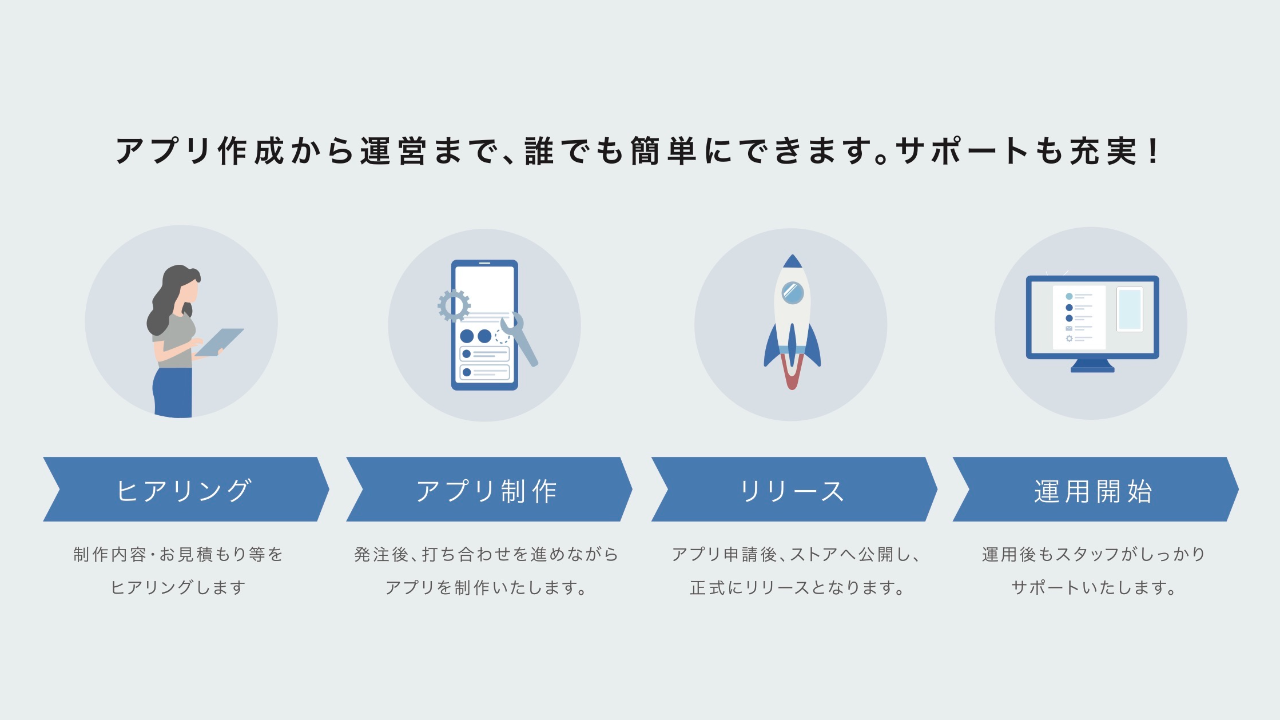 アプリ作成から運営まで、誰でも簡単にできます。サポートも充実！

ヒアリング

制作内容・お見積もり等をヒアリングします

アプリ制作

発注後、打ち合わせを進めながらアプリを制作いたします。

リリース

アプリ申請後、ストアへ公開し、正式にリリースとなります。

運用開始

運用後もスタッフがしっかりサポートいたします。